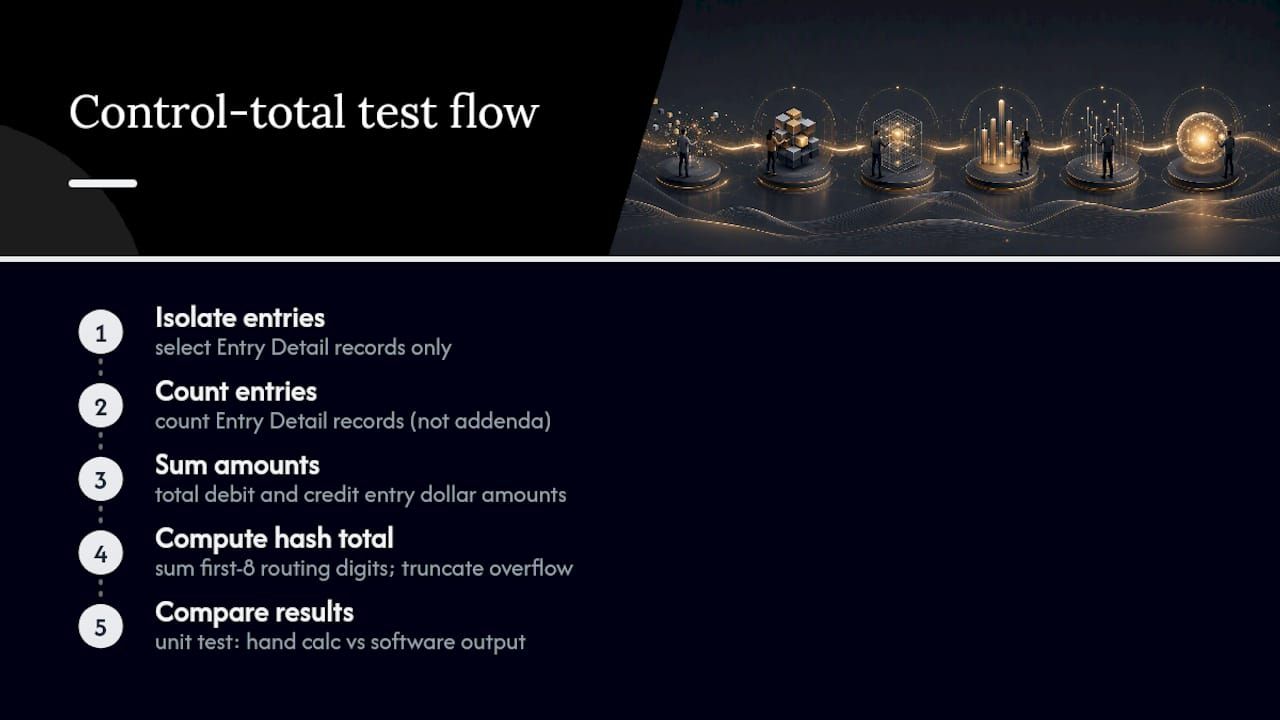 Control-total test flow

1 Isolate entries
select Entry Detail records only

2 Count entries
count Entry Detail records (not addenda)

3 Sum amounts
total debit and credit entry dollar amounts

4 Compute hash total
sum first-8 routing digits; truncate overflow

5 Compare results
unit test: hand calc vs software output